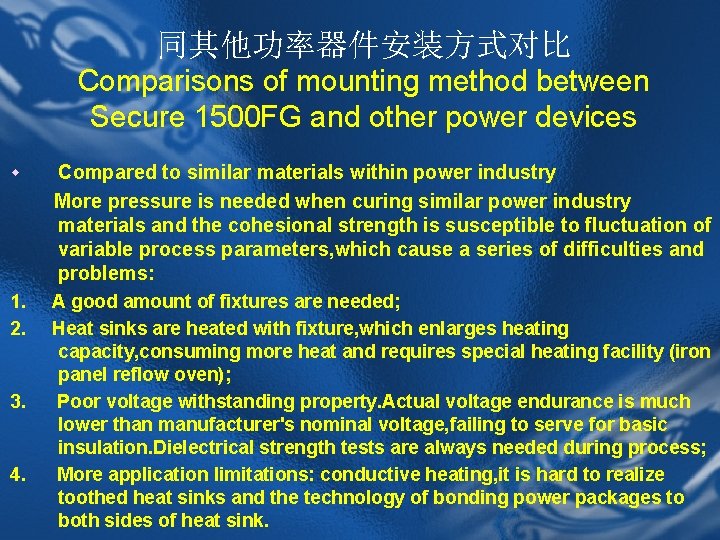 同其他功率器件安装方式对比
Comparisons of mounting method between Secure 1500FG and other power devices

Compared to similar materials within power industry

More pressure is needed when curing similar power industry materials and the cohesional strength is susceptible to fluctuation of variable process parameters,which cause a series of difficulties and problems:

1. A good amount of fixtures are needed;
2. Heat sinks are heated with fixture,which enlarges heating capacity,consuming more heat and requires special heating facility (iron panel reflow oven);
3. Poor voltage withstanding property.Actual voltage endurance is much lower than manufacturer's nominal voltage,failing to serve for basic insulation.Dielectrical strength tests are always needed during process;
4. More application limitations: conductive heating,it is hard to realize toothed heat sinks and the technology of bonding power packages to both sides of heat sink.